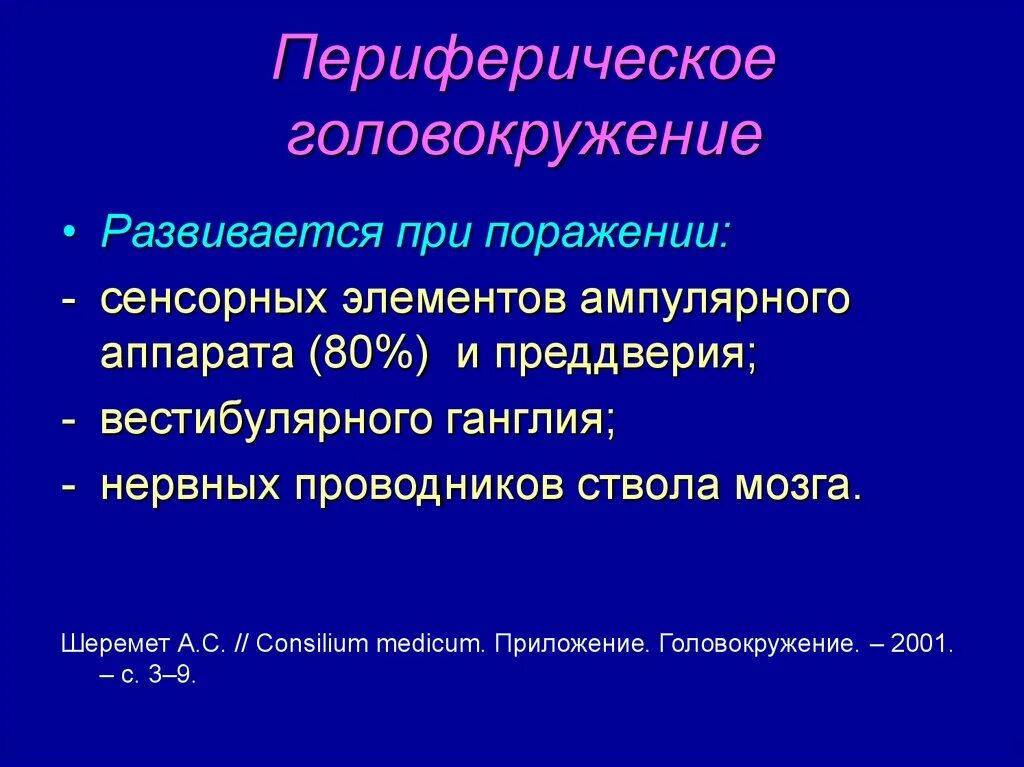 Периферическое головокружение

• Развивается при поражении:
- сенсорных элементов ампулярного аппарата (80%) и преддверия;
- вестибулярного ганглия;
- нервных проводников ствола мозга.

Шеремет А.С. // Consilium medicum. Приложение. Головокружение. – 2001. – с. 3–9.